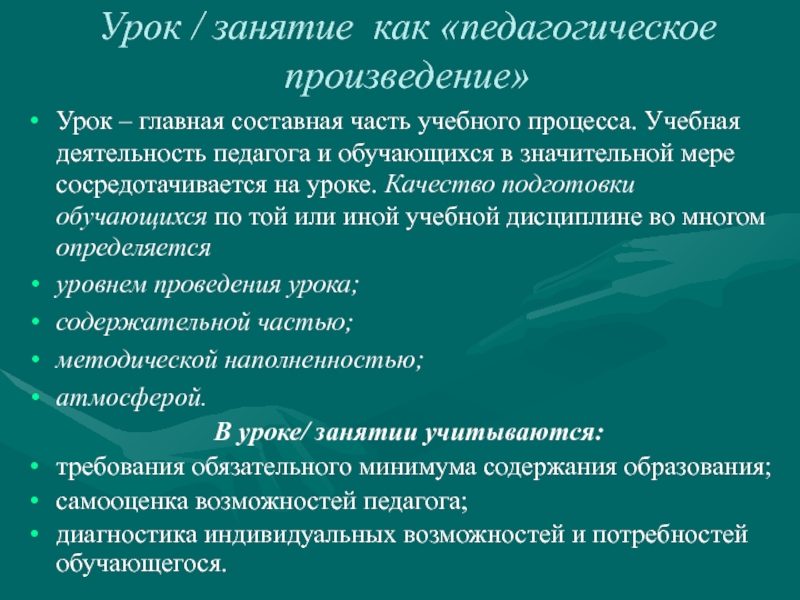 Урок / занятие как «педагогическое произведение»

• Урок – главная составная часть учебного процесса. Учебная деятельность педагога и обучающихся в значительной мере сосредотачивается на уроке. Качество подготовки обучающихся по той или иной учебной дисциплине во многом определяется

• уровнем проведения урока;

• содержательной частью;

• методической наполненностью;

• атмосферой.

В уроке/ занятии учитываются:

• требования обязательного минимума содержания образования;

• самооценка возможностей педагога;

• диагностика индивидуальных возможностей и потребностей обучающегося.